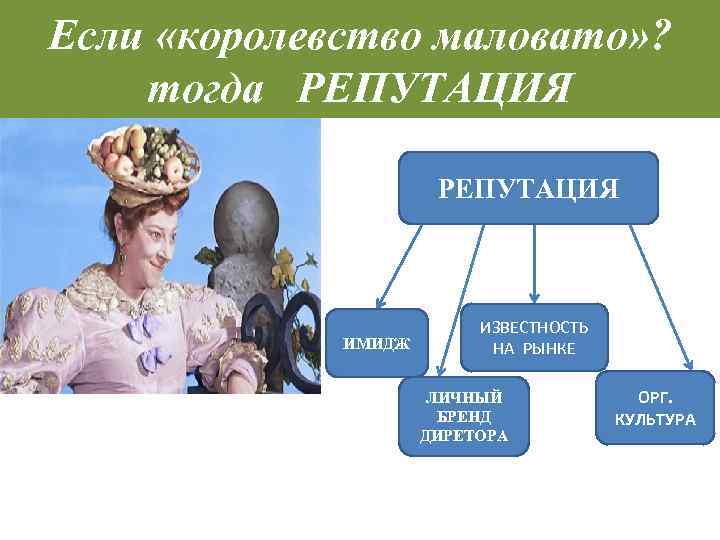 Если «королевство маловато»? тогда РЕПУТАЦИЯ

РЕПУТАЦИЯ

ИМИДЖ

ИЗВЕСТНОСТЬ НА РЫНКЕ

ЛИЧНЫЙ БРЕНД ДИРЕТОРА

ОРГ. КУЛЬТУРА